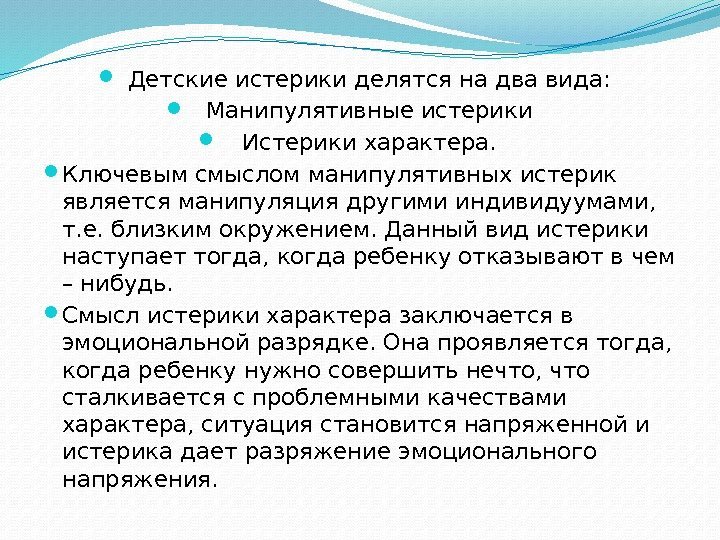 Детские истерики делятся на два вида:
Манипулятивные истерики
Истерики характера.

Ключевым смыслом манипулятивных истерик является манипуляция другими индивидуумами, т.е. близким окружением. Данный вид истерики наступает тогда, когда ребенку отказывают в чем – нибудь.

Смысл истерики характера заключается в эмоциональной разрядке. Она проявляется тогда, когда ребенку нужно совершить нечто, что сталкивается с проблемными качествами характера, ситуация становится напряженной и истерика дает разряжение эмоционального напряжения.